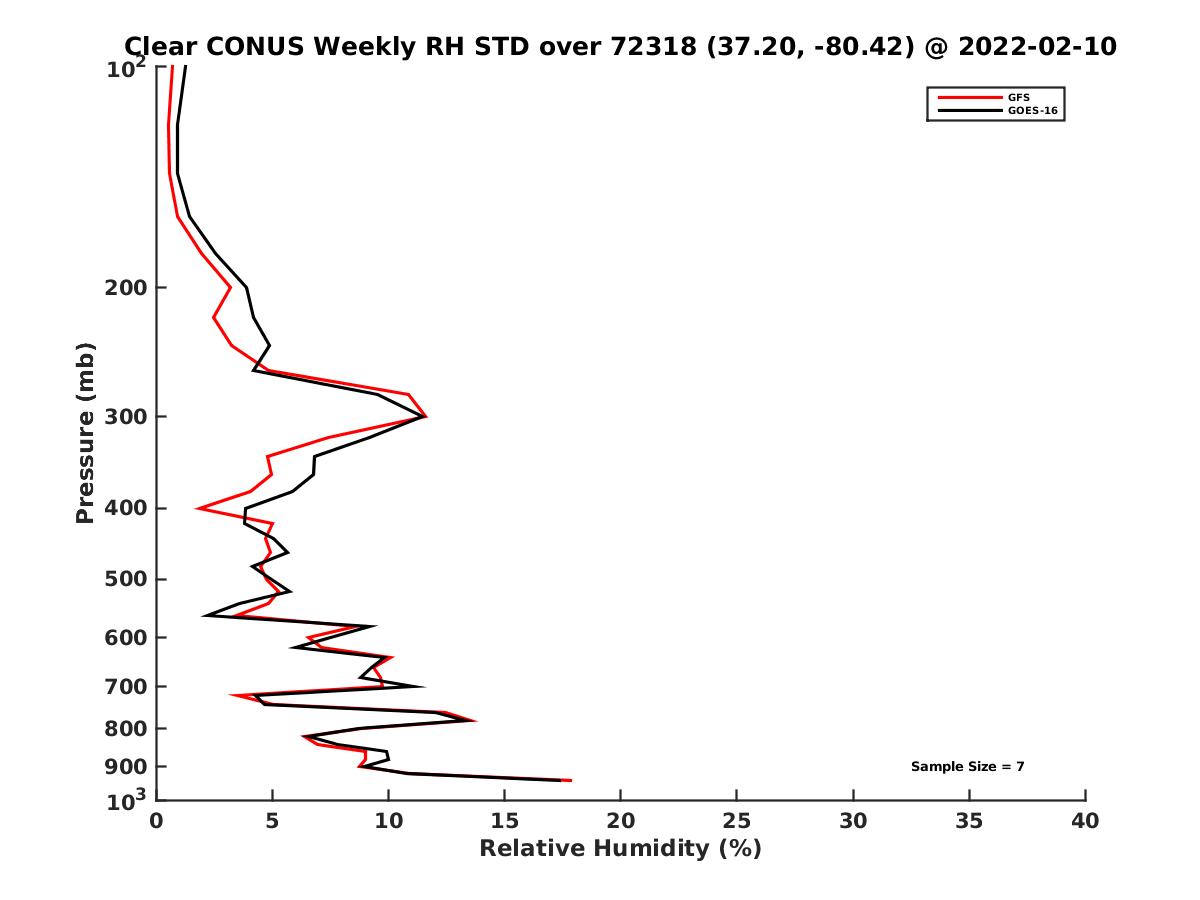 Clear CONUS Weekly RH STD over 72318 (37.20, -80.42) @ 2022-02-10

GFS
GOES-16

Pressure (mb)

$10^2$
200
300
400
500
600
700
800
900
$10^3$

Sample Size = 7

0
5
10
15
20
25
30
35
40

Relative Humidity (%)